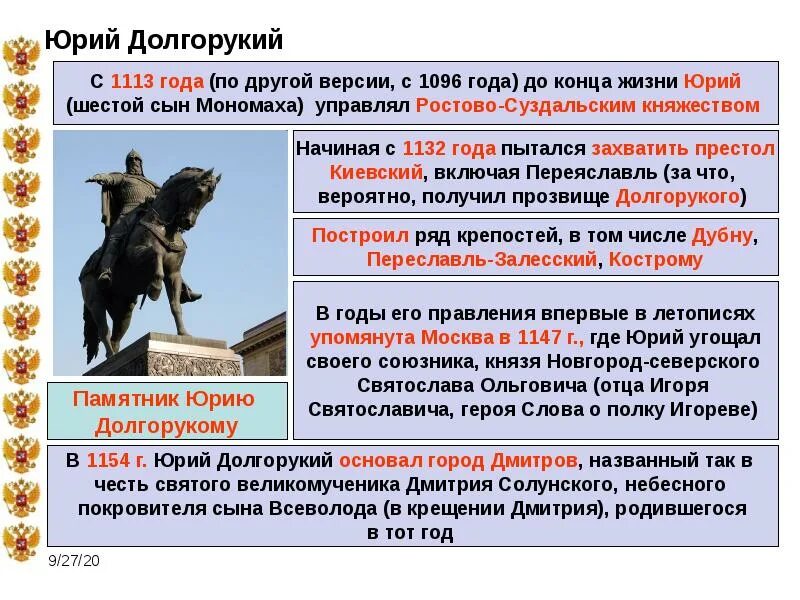 Юрий Долгорукий

С 1113 года (по другой версии, с 1096 года) до конца жизни Юрий (шестой сын Мономаха) управлял Ростово-Суздальским княжеством

Начиная с 1132 года пытался захватить престол Киевский, включая Переяславль (за что, вероятно, получил прозвище Долгорукого)

Построил ряд крепостей, в том числе Дубну, Переславль-Залесский, Кострому

В годы его правления впервые в летописях упомянута Москва в 1147 г., где Юрий угощал своего союзника, князя Новгород-северского Святослава Ольговича (отца Игоря Святославича, героя Слова о полку Игореве)

Памятник Юрию Долгорукому

В 1154 г. Юрий Долгорукий основал город Дмитров, названный так в честь святого великомученика Дмитрия Солунского, небесного покровителя сына Всеволода (в крещении Дмитрия), родившегося в тот год

9/27/20